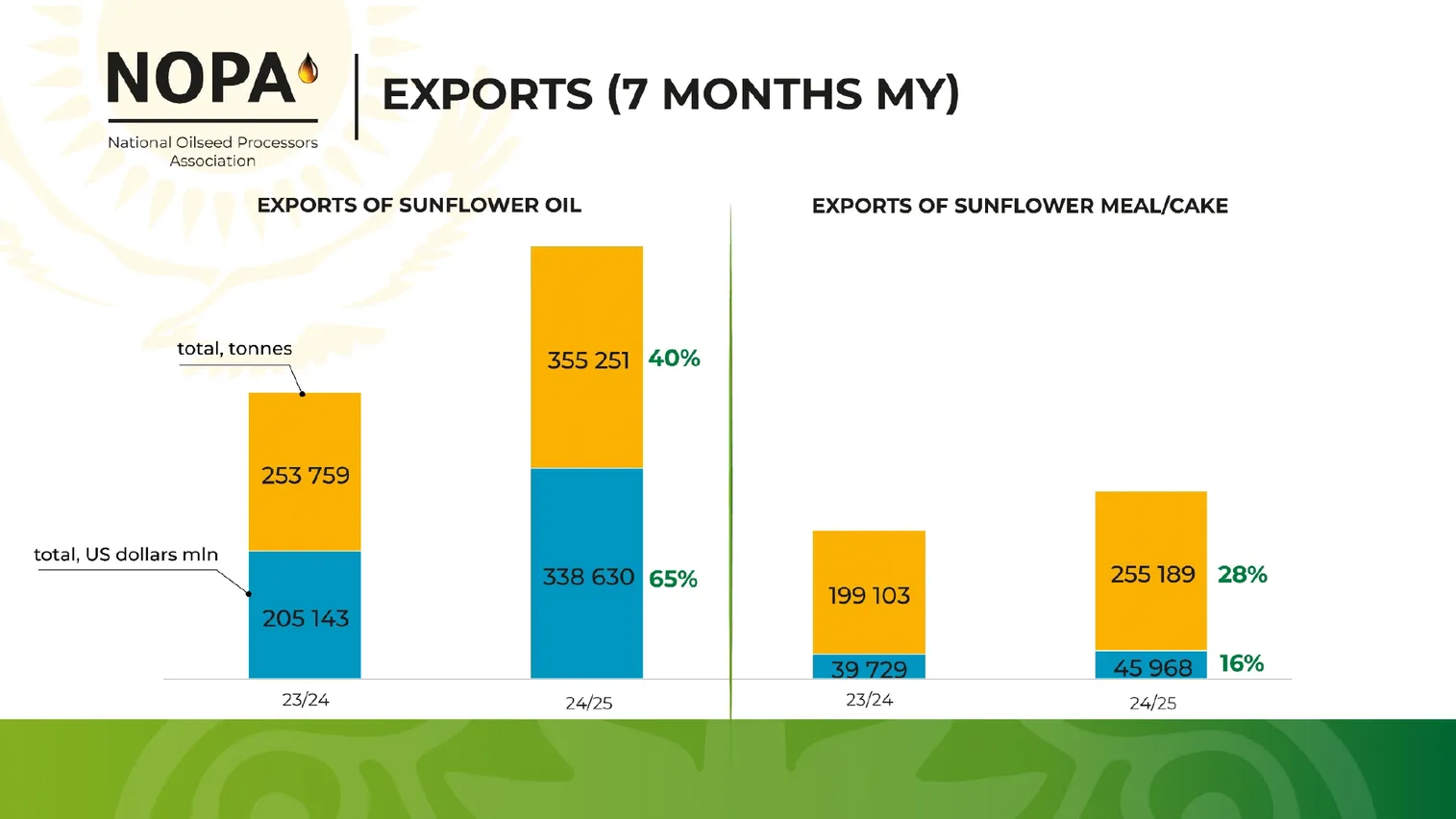 NOPA
National Oilseed Processors Association

EXPORTS (7 MONTHS MY)

EXPORTS OF SUNFLOWER OIL

total, tonnes

total, US dollars mln

253 759

205 143

355 251 40%

338 630 65%

23/24

24/25

EXPORTS OF SUNFLOWER MEAL/CAKE

199 103

39 729

255 189 28%

45 968 16%

23/24

24/25